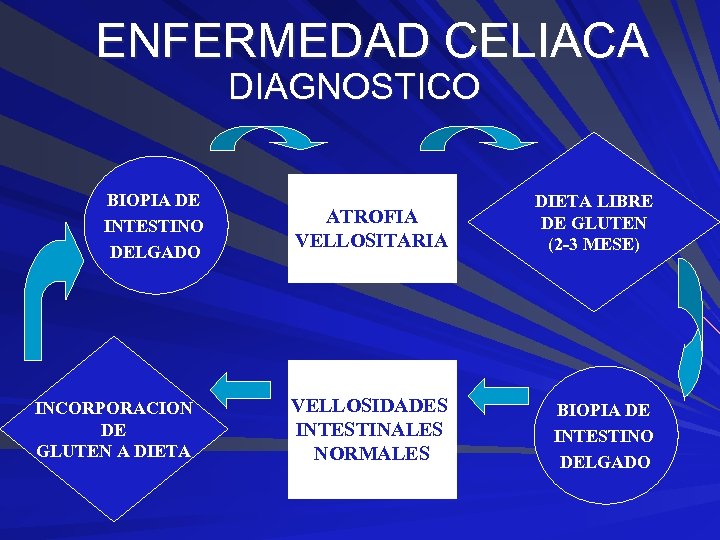 ENFERMEDAD CELIACA
DIAGNOSTICO

BIOPIA DE INTESTINO DELGADO

ATROFIA VELLOSITARIA

DIETA LIBRE DE GLUTEN (2-3 MESE)

BIOPIA DE INTESTINO DELGADO

VELLOSIDADES INTESTINALES NORMALES

INCORPORACION DE GLUTEN A DIETA